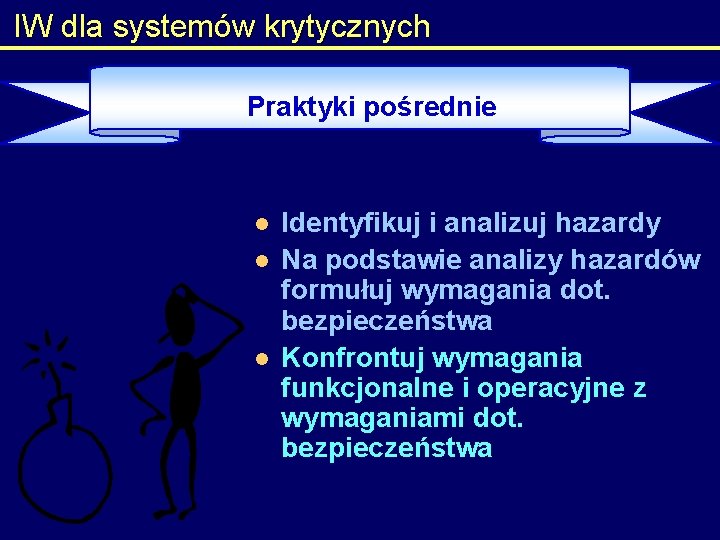 IW dla systemów krytycznych

Praktyki pośrednie

- Identyfikuj i analizuj hazardy
- Na podstawie analizy hazardów formułuj wymagania dot. bezpieczeństwa
- Konfrontuj wymagania funkcjonalne i operacyjne z wymaganiami dot. bezpieczeństwa